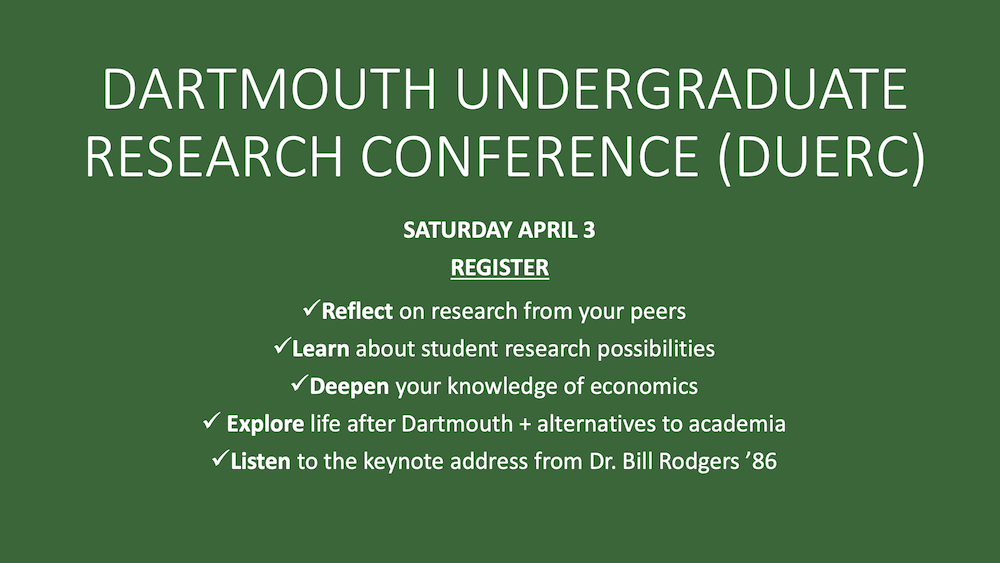 DARTMOUTH UNDERGRADUATE RESEARCH CONFERENCE (DUERC)

SATURDAY APRIL 3

REGISTER

✓Reflect on research from your peers

✓Learn about student research possibilities

✓Deepen your knowledge of economics

✓ Explore life after Dartmouth + alternatives to academia

✓Listen to the keynote address from Dr. Bill Rodgers ’86